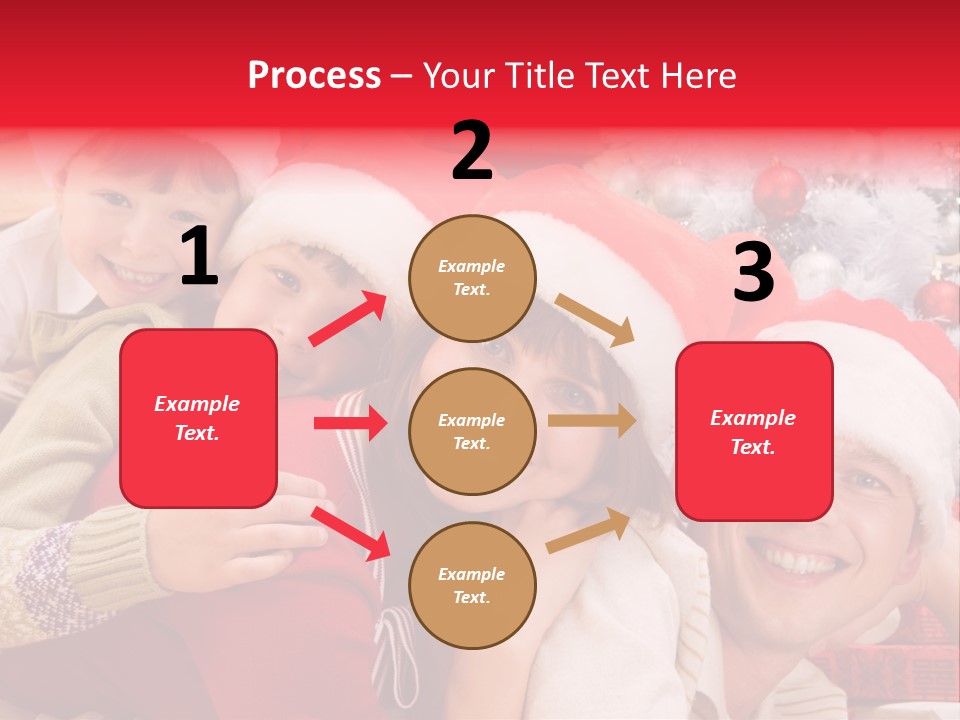 Process – Your Title Text Here

1

Example Text.

2

Example Text.

Example Text.

Example Text.

3

Example Text.